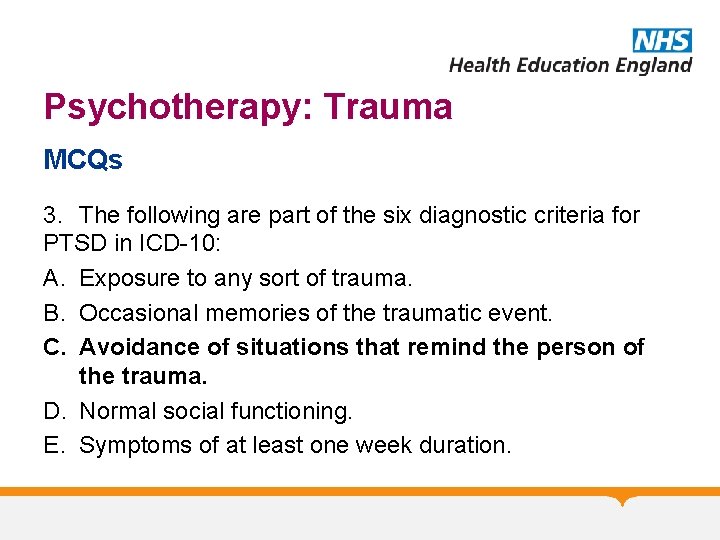 NHS
Health Education England

Psychotherapy: Trauma

MCQs

3. The following are part of the six diagnostic criteria for PTSD in ICD-10:

A. Exposure to any sort of trauma.

B. Occasional memories of the traumatic event.

C. Avoidance of situations that remind the person of the trauma.

D. Normal social functioning.

E. Symptoms of at least one week duration.